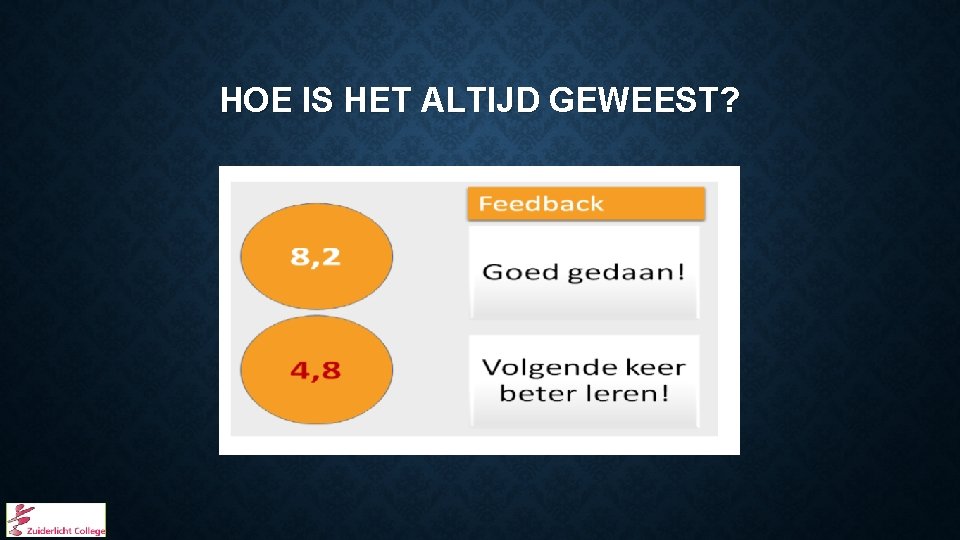 HOE IS HET ALTIJD GEWEEST?

Feedback

8,2

Goed gedaan!

4,8

Volgende keer beter leren!

Zuiderlicht College